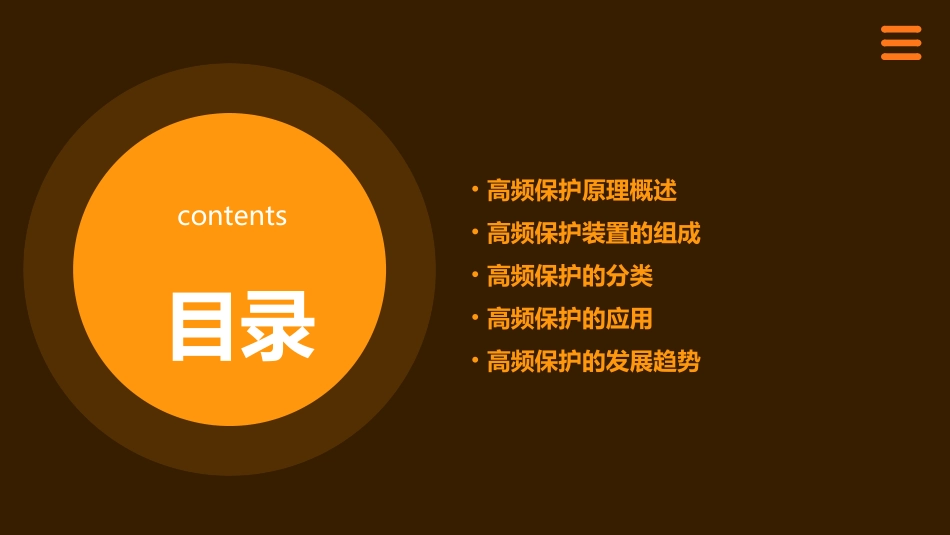 contents

目录

• 高频保护原理概述
• 高频保护装置的组成
• 高频保护的分类
• 高频保护的应用
• 高频保护的发展趋势